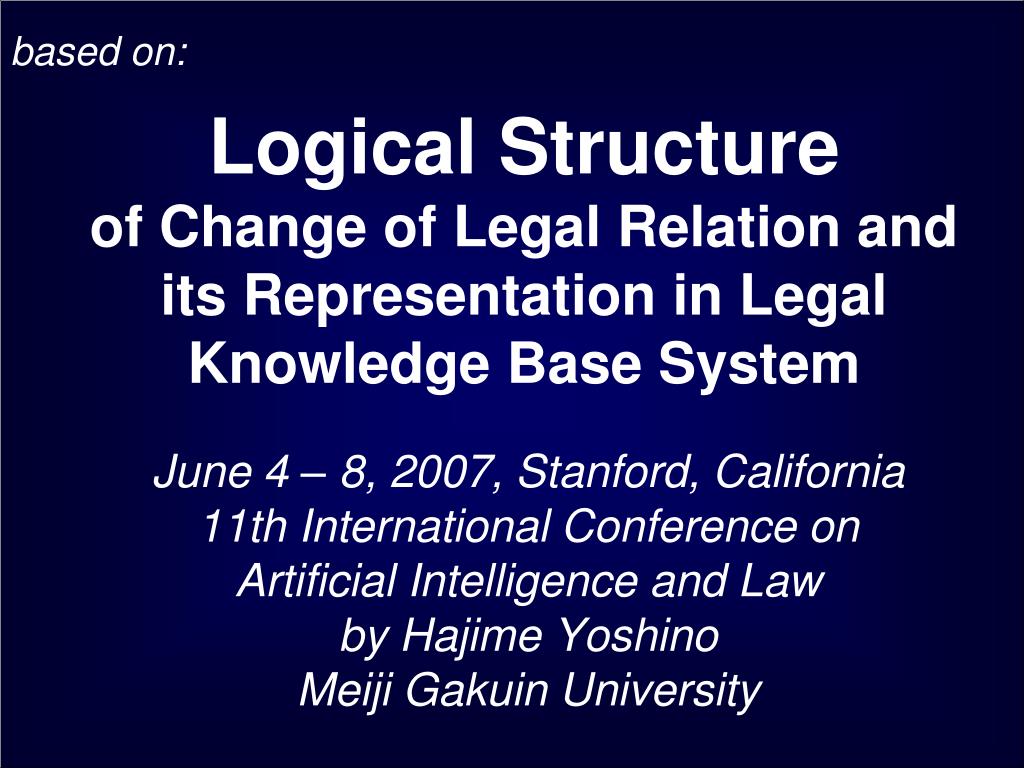 based on:

Logical Structure
of Change of Legal Relation and its Representation in Legal Knowledge Base System

June 4 – 8, 2007, Stanford, California
11th International Conference on Artificial Intelligence and Law
by Hajime Yoshino
Meiji Gakuin University